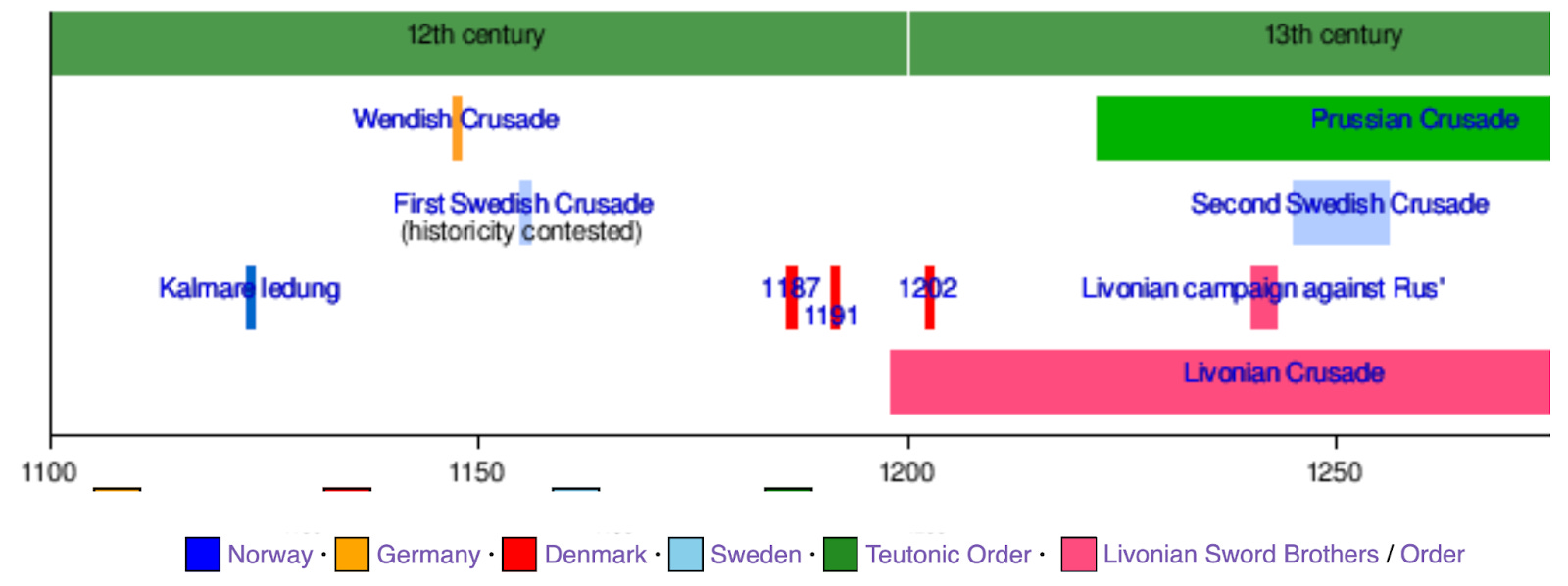 12th century

13th century

Wendish Crusade

Prussian Crusade

First Swedish Crusade (historicity contested)

Second Swedish Crusade

Kalmare ledung

1187

1191

1202

Livonian campaign against Rus'

Livonian Crusade

1100

1150

1200

1250

Norway · Germany · Denmark · Sweden · Teutonic Order · Livonian Sword Brothers / Order